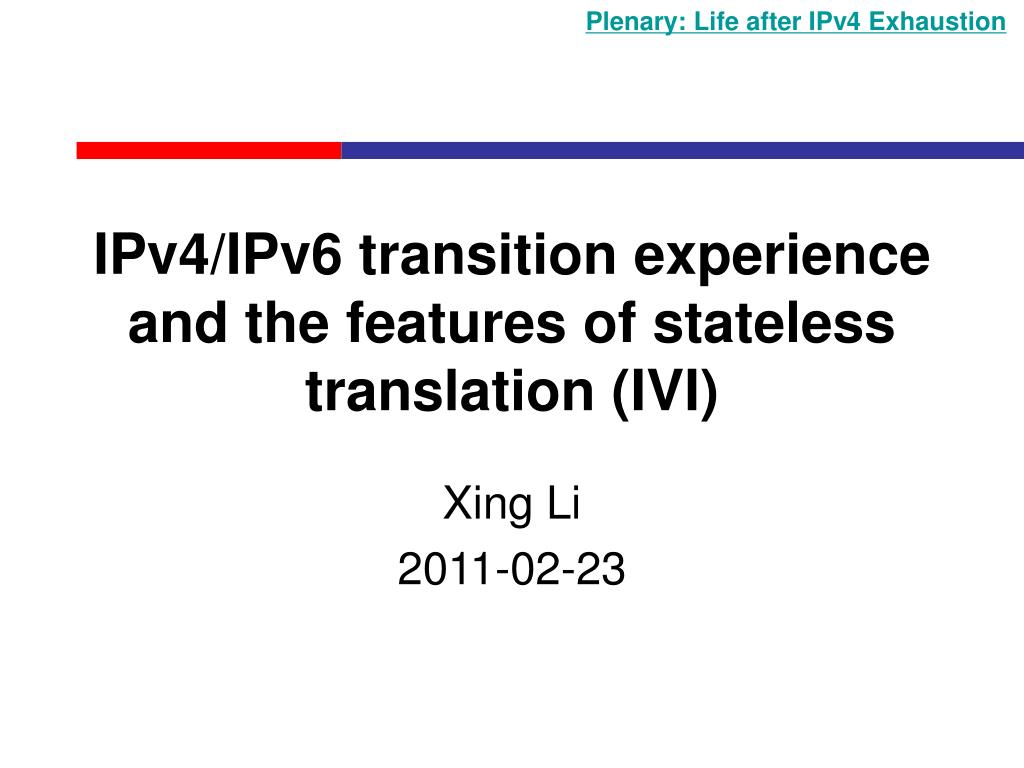 Plenary: Life after IPv4 Exhaustion

IPv4/IPv6 transition experience and the features of stateless translation (IVI)

Xing Li

2011-02-23